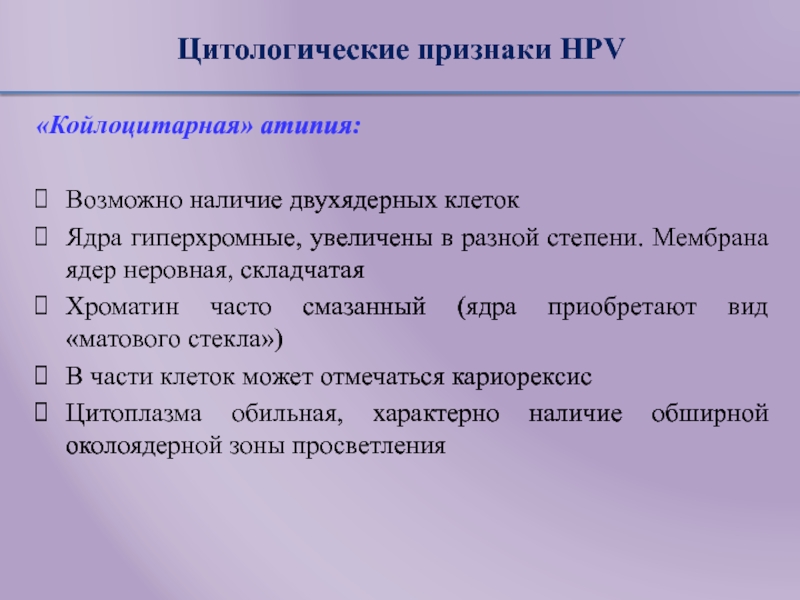 Цитологические признаки HPV

«Койлоцитарная» атипия:

Возможно наличие двухядерных клеток
Ядра гиперхромные, увеличены в разной степени. Мембрана ядер неровная, складчатая
Хроматин часто смазанный (ядра приобретают вид «матового стекла»)
В части клеток может отмечаться кариорексис
Цитоплазма обильная, характерно наличие обширной околоядерной зоны просветления